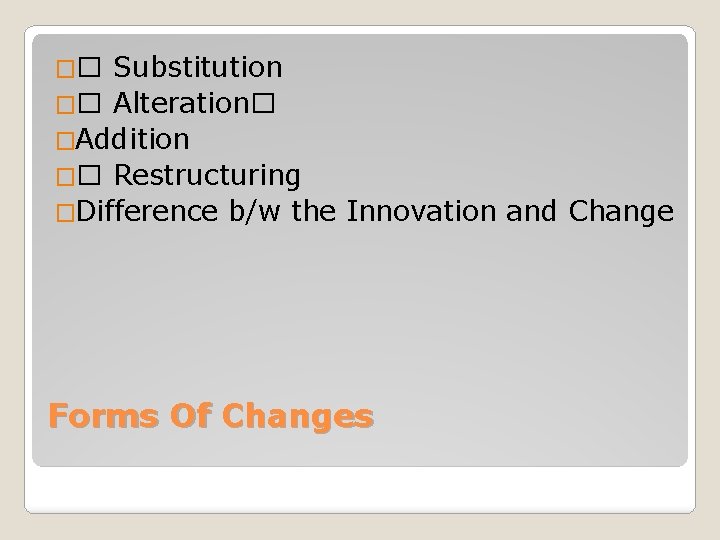 □□ Substitution
□□ Alteration□
□Addition
□□ Restructuring
□Difference b/w the Innovation and Change

Forms Of Changes